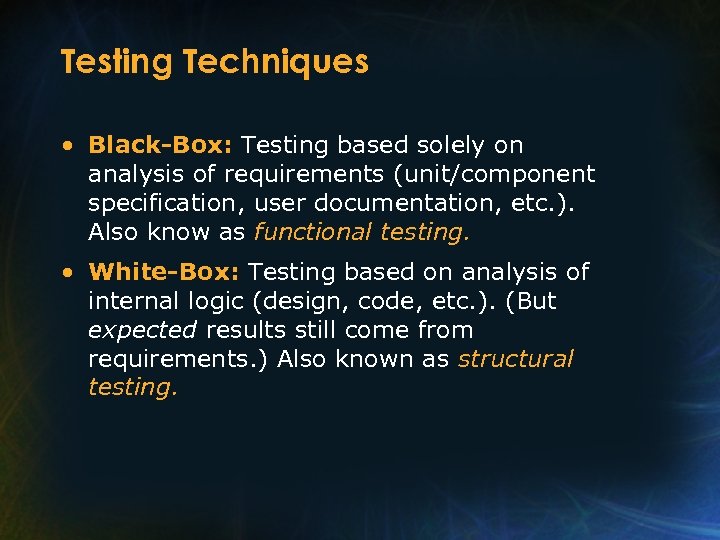 Testing Techniques

• Black-Box: Testing based solely on analysis of requirements (unit/component specification, user documentation, etc.). Also know as functional testing.

• White-Box: Testing based on analysis of internal logic (design, code, etc.). (But expected results still come from requirements.) Also known as structural testing.